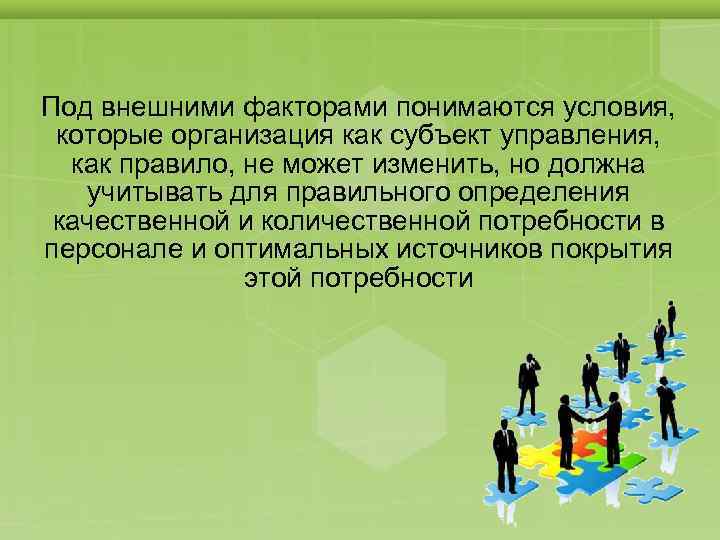 Под внешними факторами понимаются условия, которые организация как субъект управления, как правило, не может изменить, но должна учитывать для правильного определения качественной и количественной потребности в персонале и оптимальных источников покрытия этой потребности